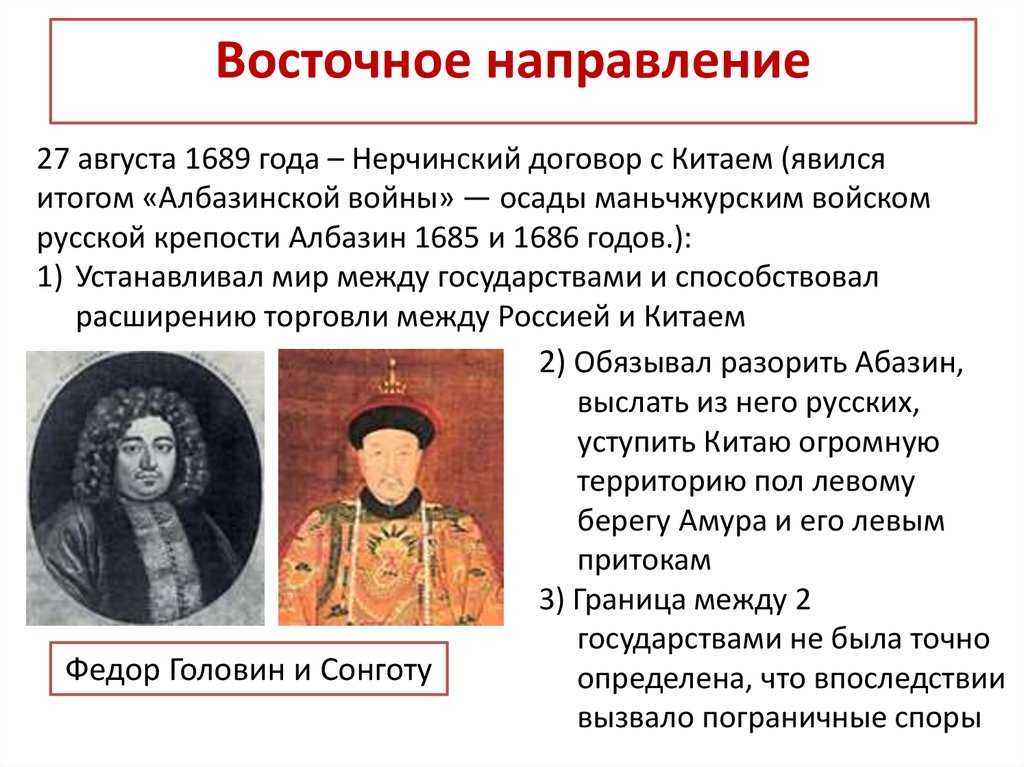 Восточное направление

27 августа 1689 года – Нерчинский договор с Китаем (явился итогом «Албазинской войны» — осады маньчжурским войском русской крепости Албазин 1685 и 1686 годов.):

1) Устанавливал мир между государствами и способствовал расширению торговли между Россией и Китаем

2) Обязывал разорить Абазин, выслать из него русских, уступить Китаю огромную территорию пол левому берегу Амура и его левым притокам

3) Граница между 2 государствами не была точно определена, что впоследствии вызвало пограничные споры

Федор Головин и Сонготу